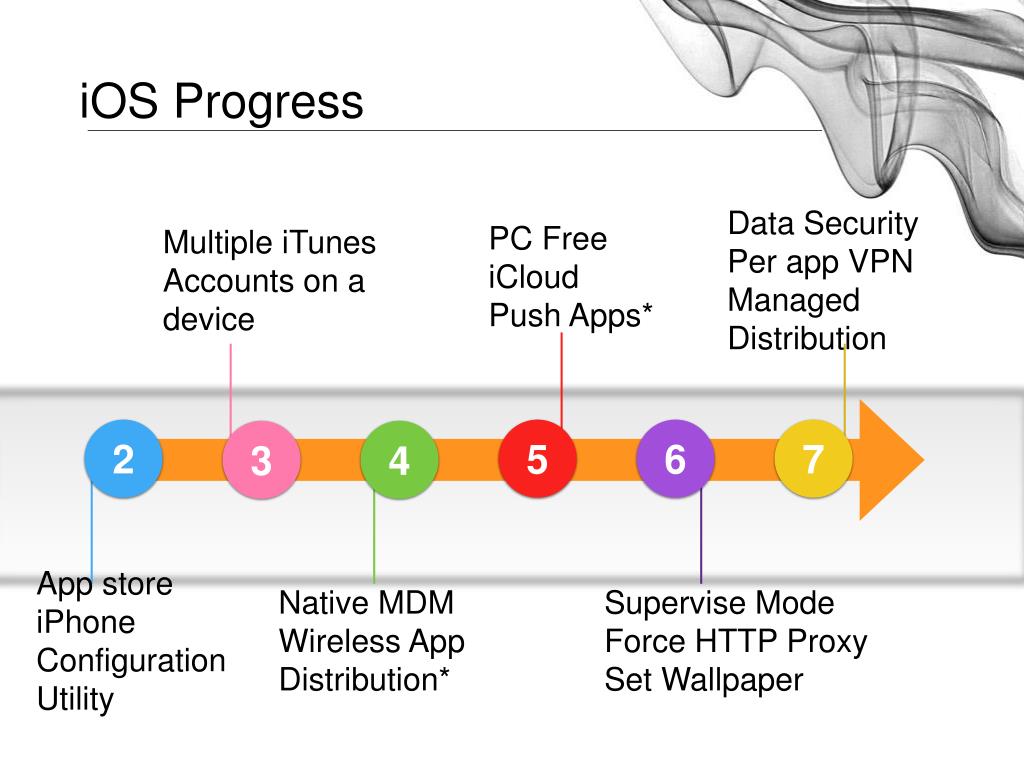 iOS Progress

Multiple iTunes Accounts on a device

PC Free
iCloud
Push Apps*

Data Security
Per app VPN
Managed Distribution

2

3

4

5

6

7

App store
iPhone Configuration Utility

Native MDM
Wireless App Distribution*

Supervise Mode
Force HTTP Proxy
Set Wallpaper